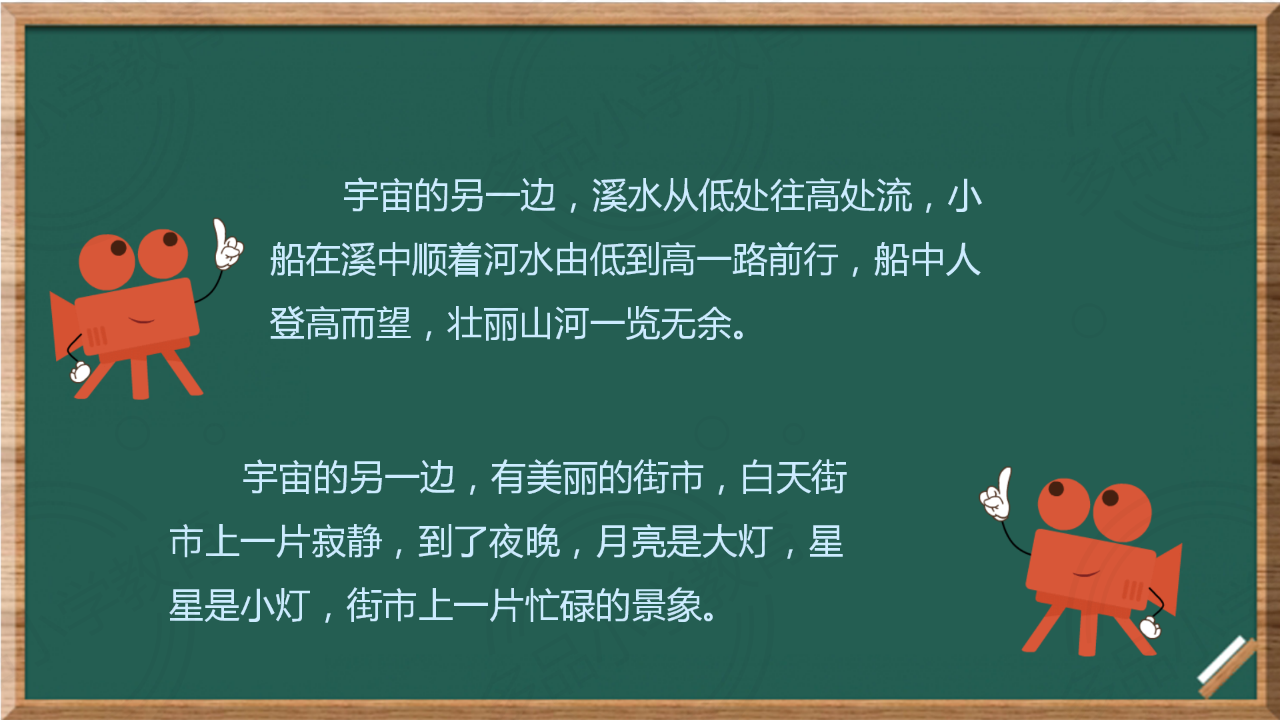 宇宙的另一边，溪水从低处往高处流，小船在溪中顺着河水由低到高一路前行，船中人登高而望，壮丽山河一览无余。

宇宙的另一边，有美丽的街市，白天街市上一片寂静，到了夜晚，月亮是大灯，星星是小灯，街市上一片忙碌的景象。